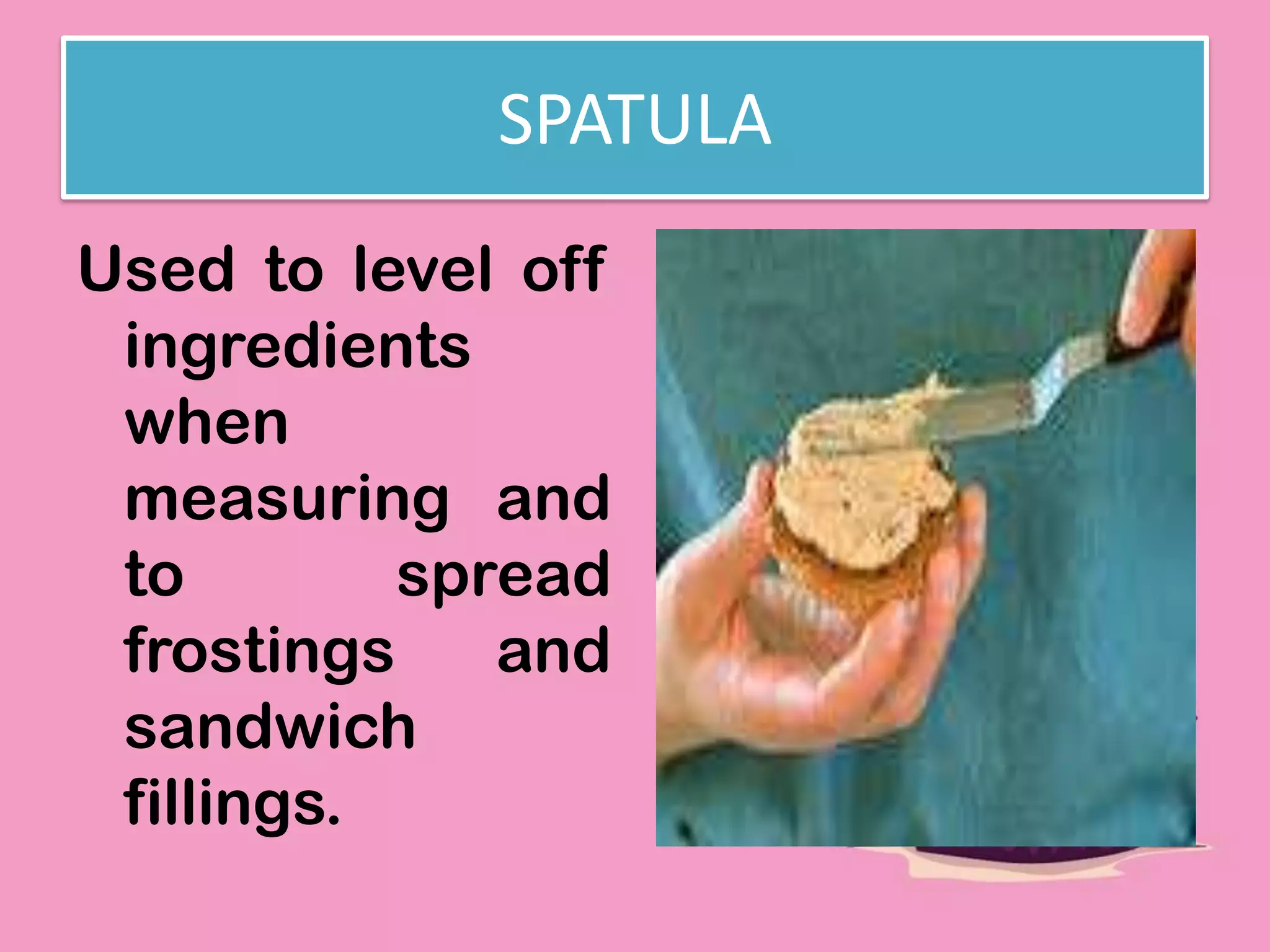 SPATULA

Used to level off ingredients when measuring and to spread frostings and sandwich fillings.